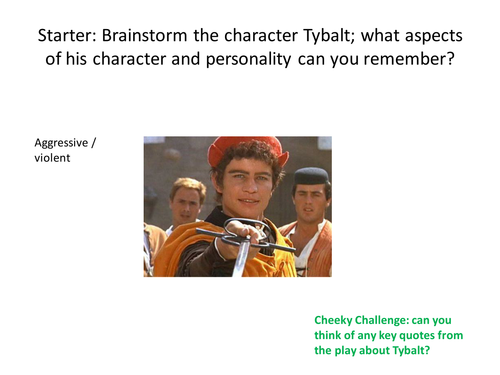 Starter: Brainstorm the character Tybalt; what aspects of his character and personality can you remember?

Aggressive / violent

Cheeky Challenge: can you think of any key quotes from the play about Tybalt?